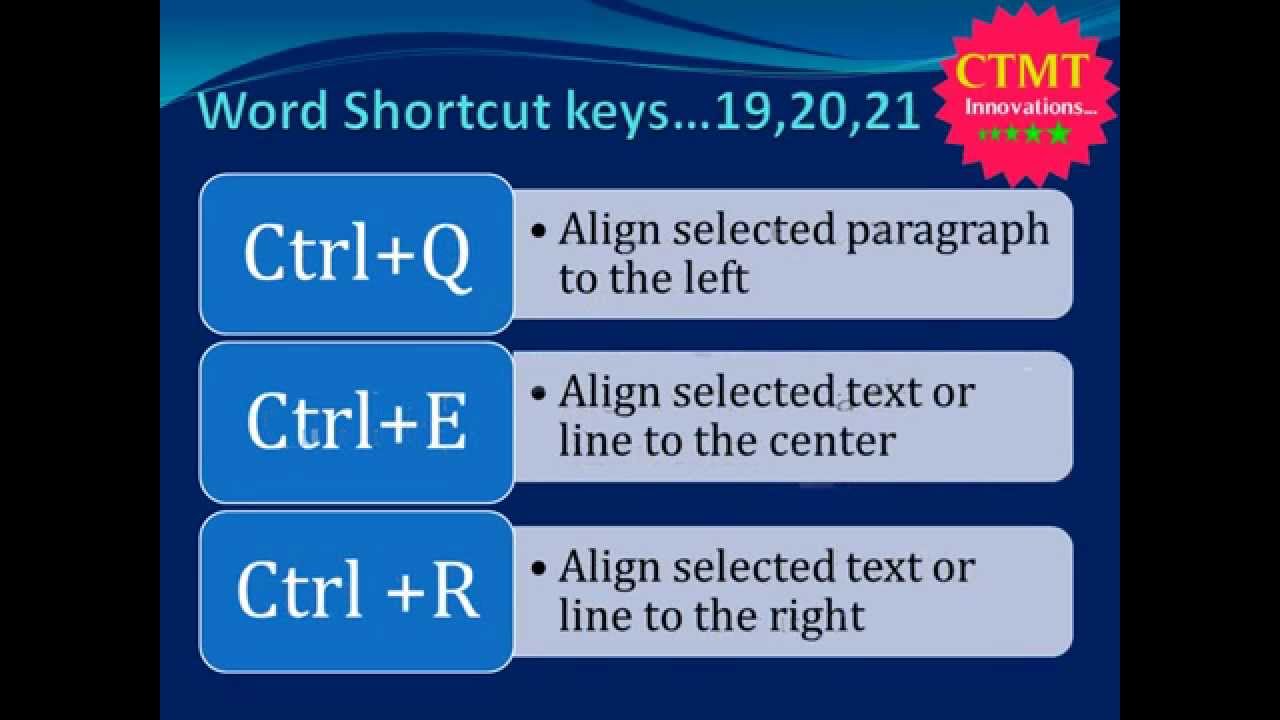 Word Shortcut keys…19,20,21

CTMT
Innovations…
★★★★★

Ctrl+Q

• Align selected paragraph to the left

Ctrl+E

• Align selected text or line to the center

Ctrl +R

• Align selected text or line to the right